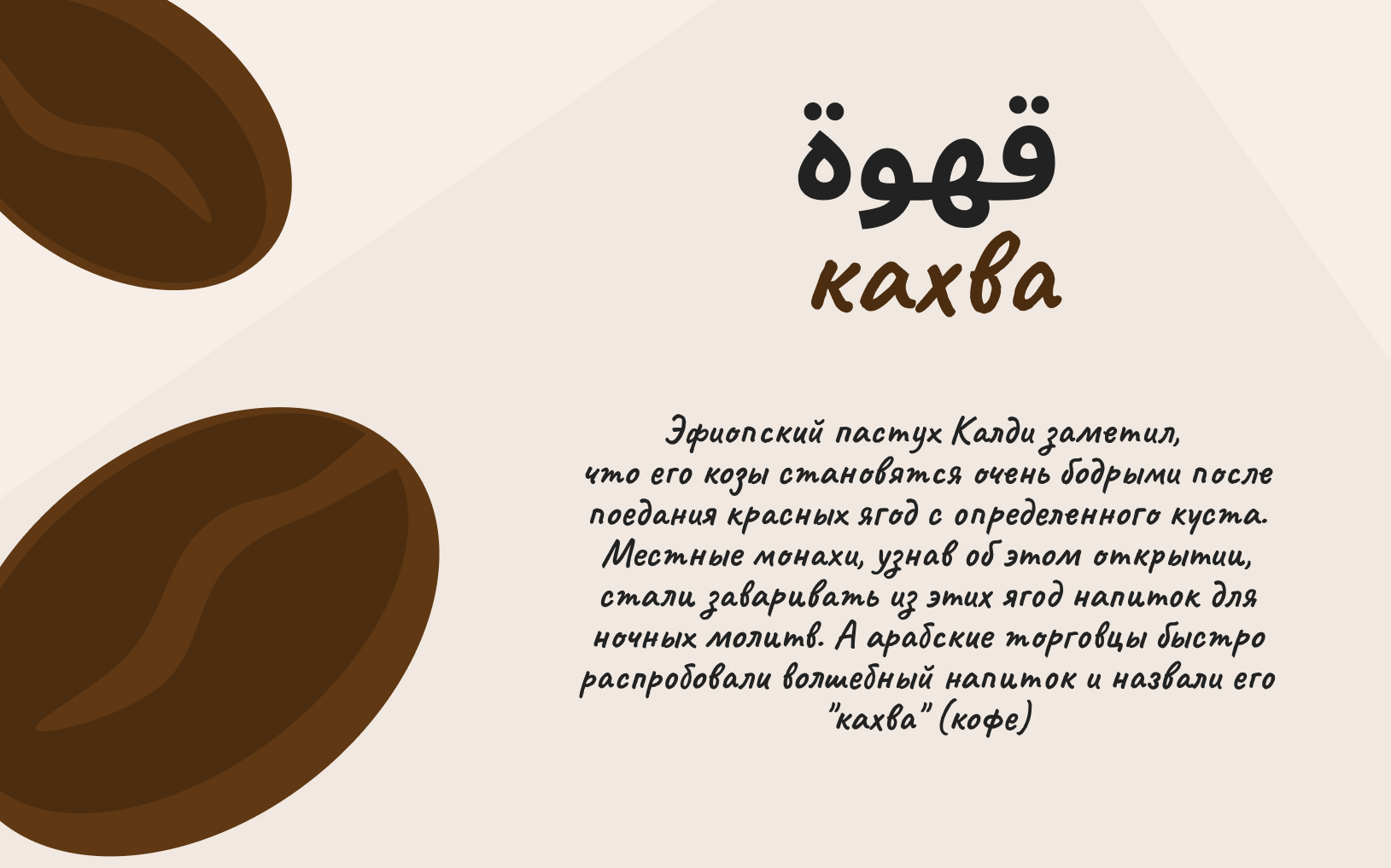 قهوة
кахва

Эфиопский пастух Калди заметил, что его козы становятся очень бодрыми после поедания красных ягод с определенного куста. Местные монахи, узнав об этом открытии, стали заваривать из этих ягод напиток для ночных молитв. А арабские торговцы быстро распробовали волшебный напиток и назвали его "кахва" (кофе)